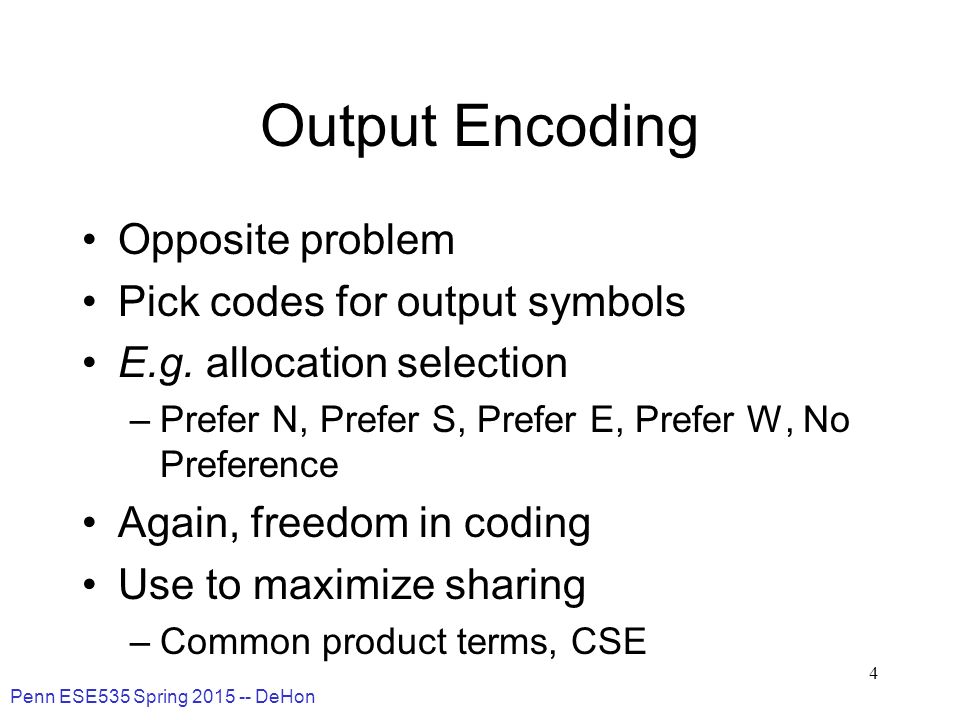 Output Encoding

• Opposite problem
• Pick codes for output symbols
• E.g. allocation selection
– Prefer N, Prefer S, Prefer E, Prefer W, No Preference
• Again, freedom in coding
• Use to maximize sharing
– Common product terms, CSE

4

Penn ESE535 Spring 2015 -- DeHon